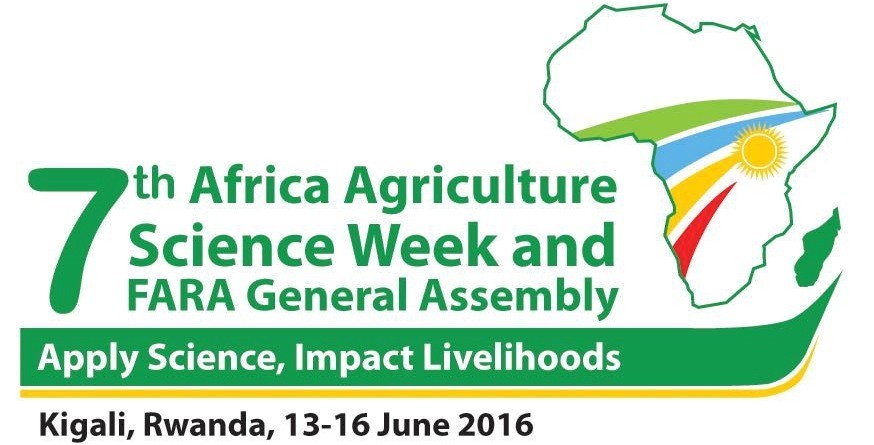 7th Africa Agriculture Science Week and FARA General Assembly

Apply Science, Impact Livelihoods

Kigali, Rwanda, 13-16 June 2016